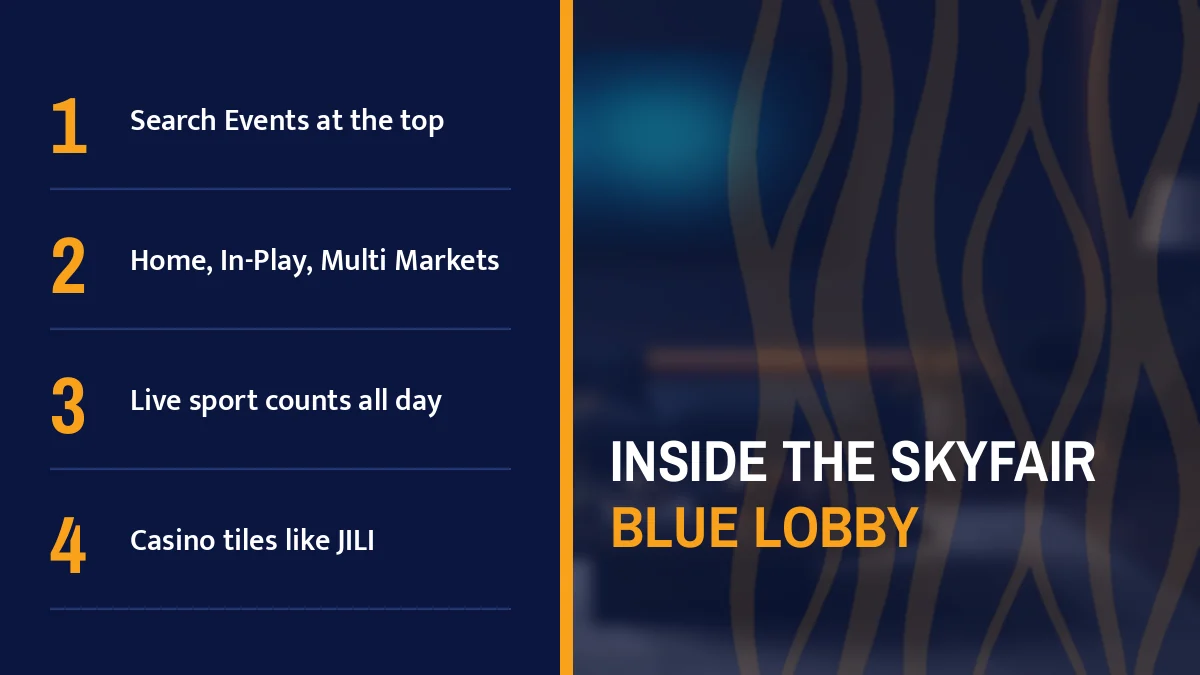 1 Search Events at the top

2 Home, In-Play, Multi Markets

3 Live sport counts all day

4 Casino tiles like JILI

INSIDE THE SKYFAIR
BLUE LOBBY